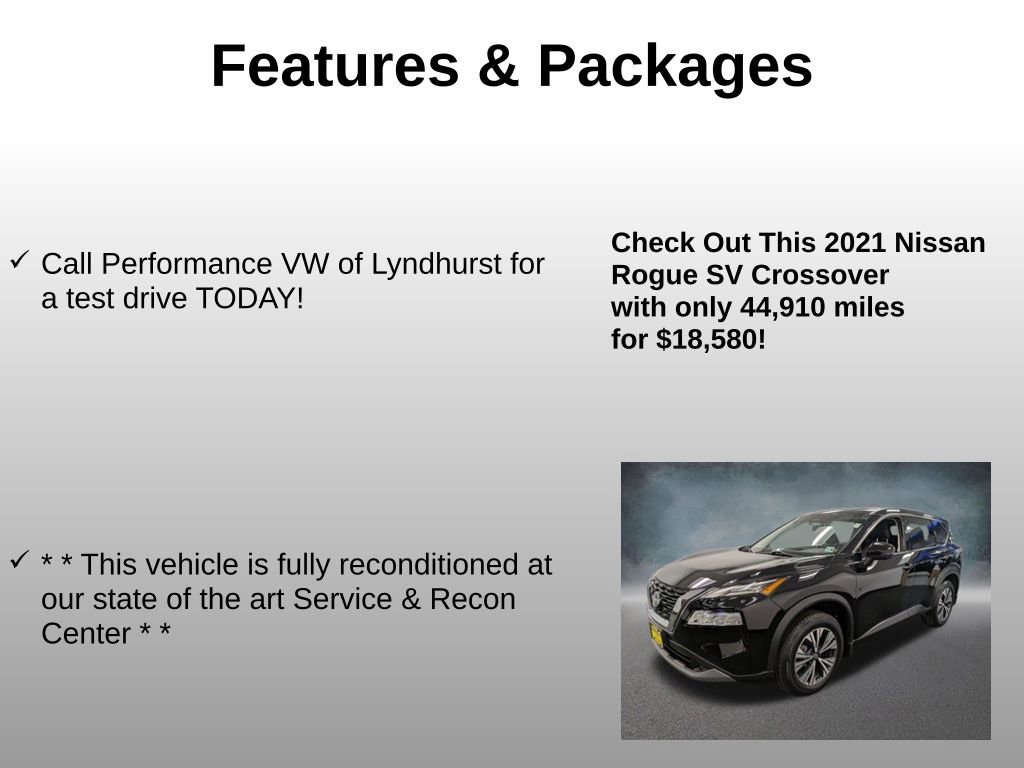 Features & Packages

✓ Call Performance VW of Lyndhurst for a test drive TODAY!

✓ * * This vehicle is fully reconditioned at our state of the art Service & Recon Center * *

Check Out This 2021 Nissan Rogue SV Crossover with only 44,910 miles for $18,580!